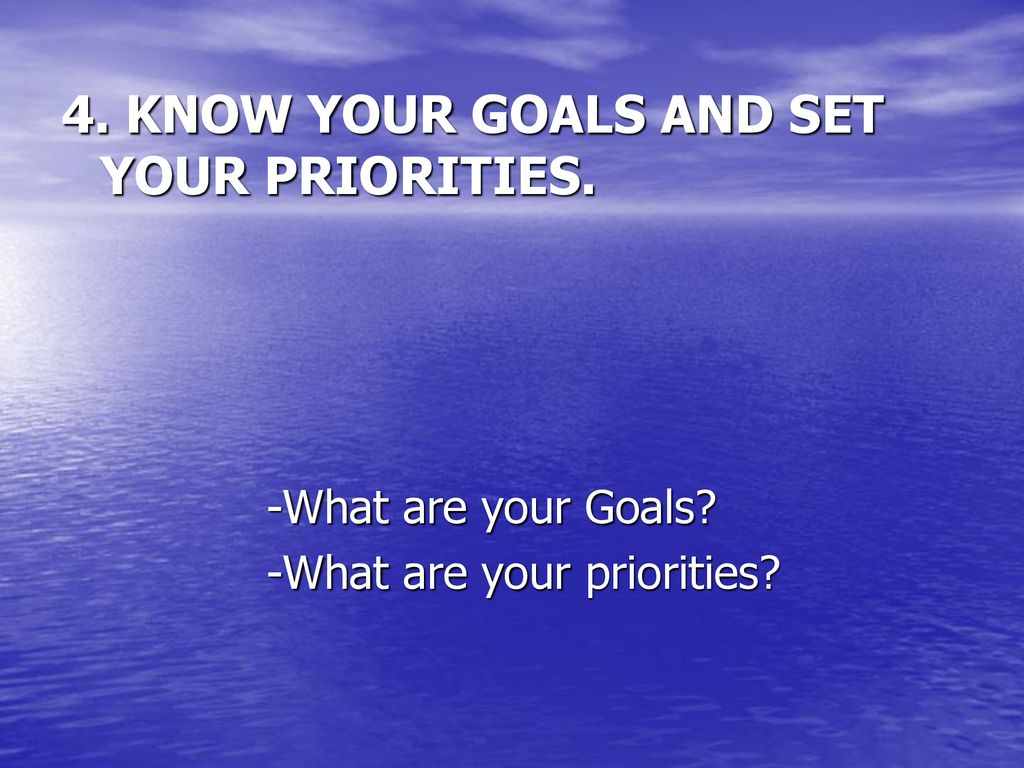 4. KNOW YOUR GOALS AND SET YOUR PRIORITIES.

-What are your Goals?
-What are your priorities?